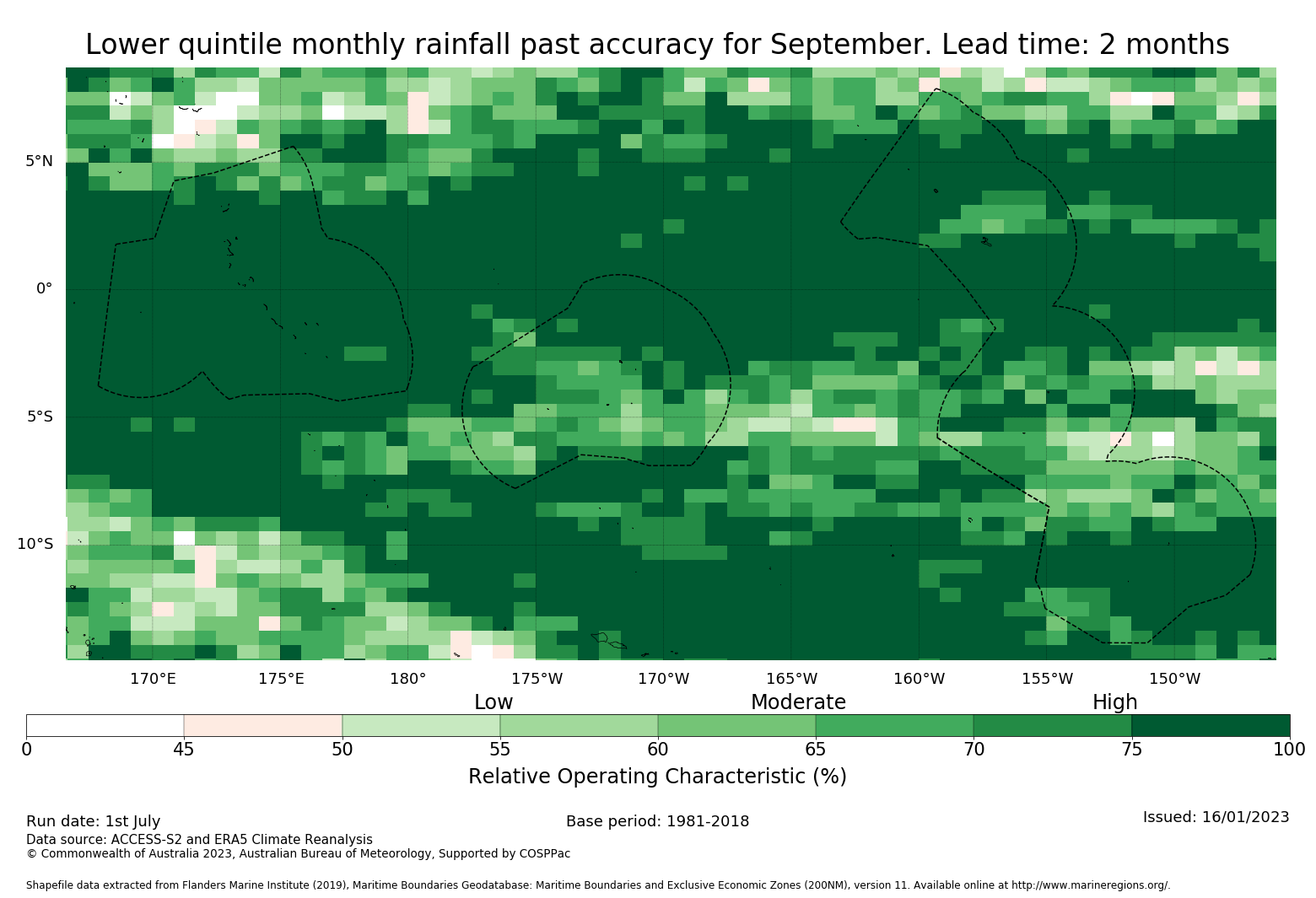 Lower quintile monthly rainfall past accuracy for September. Lead time: 2 months

5°N
0°
5°S
10°S

170°E 175°E 180° 175°W 170°W 165°W 160°W 155°W 150°W

Low Moderate High

0 45 50 55 60 65 70 75 100

Relative Operating Characteristic (%)

Run date: 1st July
Base period: 1981-2018
Issued: 16/01/2023
Data source: ACCESS-S2 and ERA5 Climate Reanalysis
© Commonwealth of Australia 2023, Australian Bureau of Meteorology, Supported by COSPPac

Shapefile data extracted from Flanders Marine Institute (2019), Maritime Boundaries Geodatabase: Maritime Boundaries and Exclusive Economic Zones (200NM), version 11. Available online at http://www.marineregions.org/.